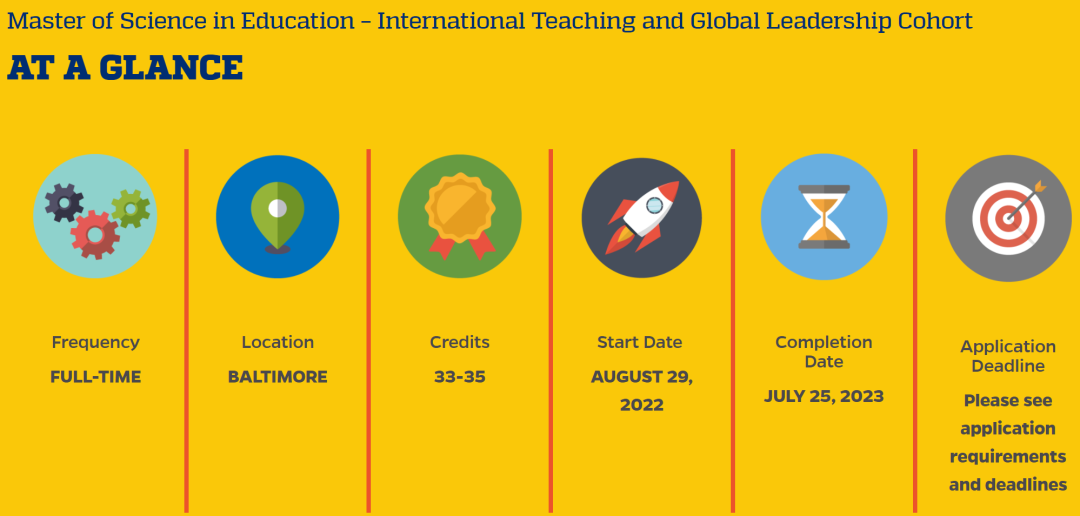 Master of Science in Education – International Teaching and Global Leadership Cohort

AT A GLANCE

Frequency
FULL-TIME

Location
BALTIMORE

Credits
33-35

Start Date
AUGUST 29, 2022

Completion Date
JULY 25, 2023

Application Deadline
Please see application requirements and deadlines